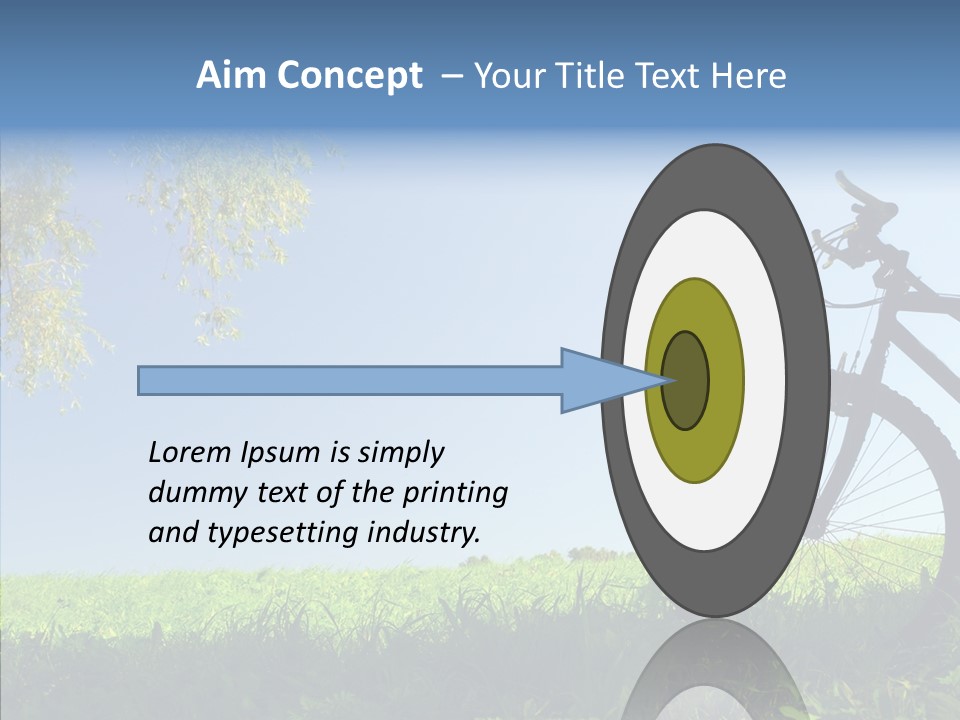 Aim Concept – Your Title Text Here

Lorem Ipsum is simply dummy text of the printing and typesetting industry.